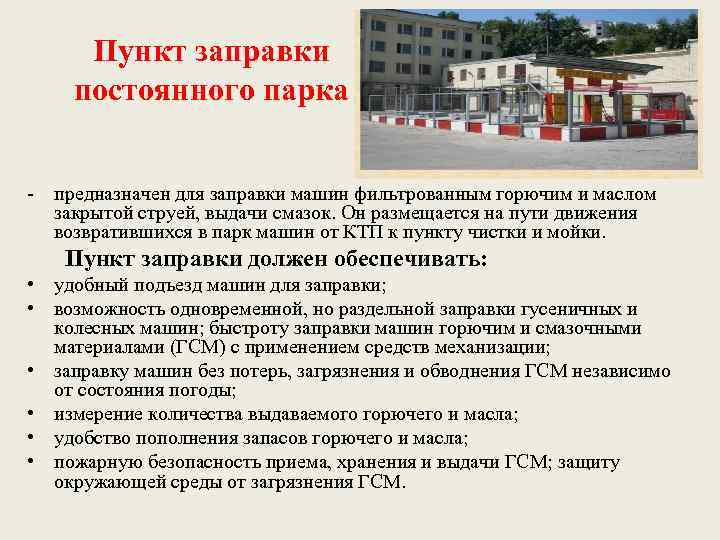 Пункт заправки постоянного парка

- предназначен для заправки машин фильтрованным горючим и маслом закрытой струей, выдачи смазок. Он размещается на пути движения возвратившихся в парк машин от КТП к пункту чистки и мойки.

Пункт заправки должен обеспечивать:

• удобный подъезд машин для заправки;
• возможность одновременной, но раздельной заправки гусеничных и колесных машин; быстроту заправки машин горючим и смазочными материалами (ГСМ) с применением средств механизации;
• заправку машин без потерь, загрязнения и обводнения ГСМ независимо от состояния погоды;
• измерение количества выдаваемого горючего и масла;
• удобство пополнения запасов горючего и масла;
• пожарную безопасность приема, хранения и выдачи ГСМ; защиту окружающей среды от загрязнения ГСМ.